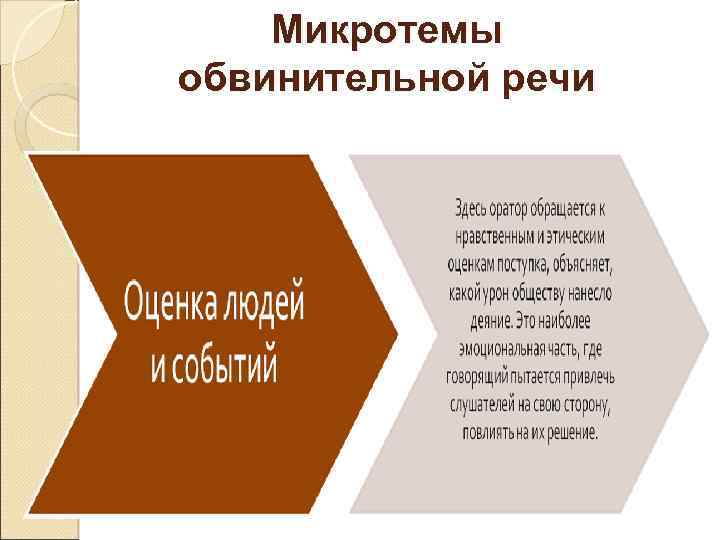 Микротемы обвинительной речи

Оценка людей и событий

Здесь оратор обращается к нравственным и этическим оценкам поступка, объясняет, какой урон обществу нанесло деяние. Это наиболее эмоциональная часть, где говорящий пытается привлечь слушателей на свою сторону, повлиять на их решение.